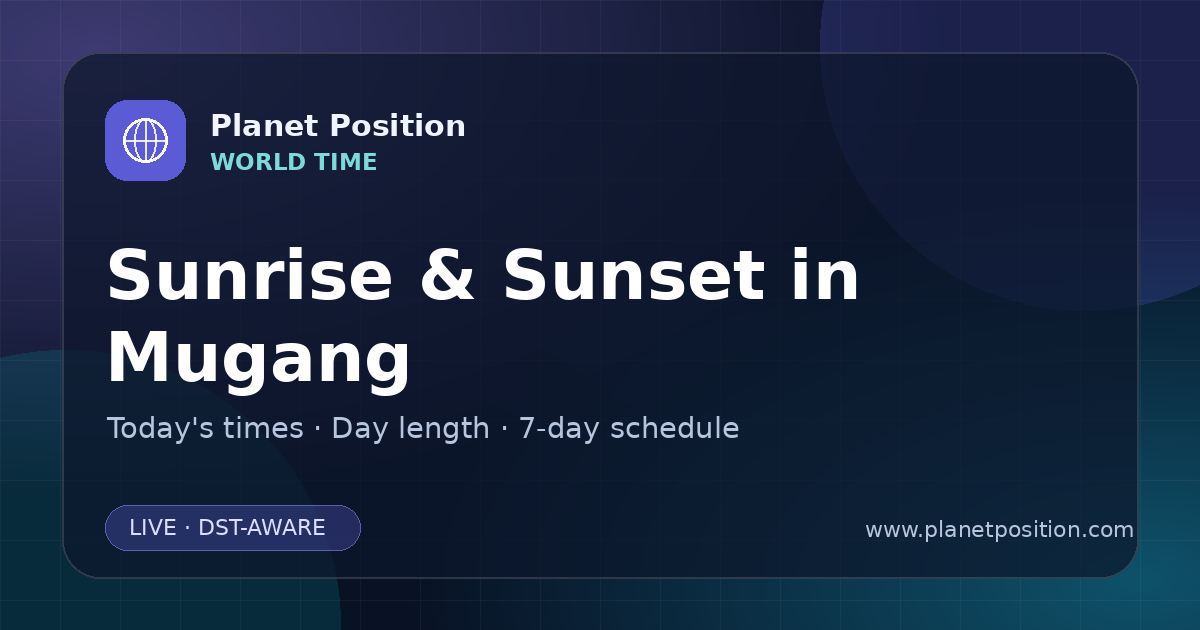 Planet Position
WORLD TIME

Sunrise & Sunset in Mugang

Today's times · Day length · 7-day schedule

LIVE · DST-AWARE

www.planetposition.com